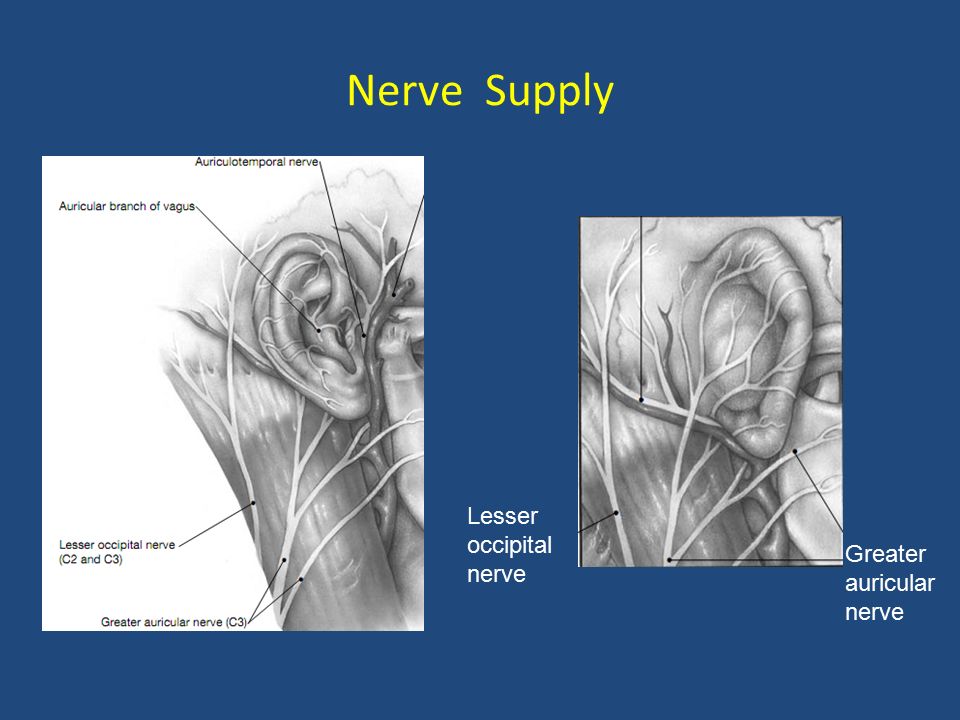 Nerve Supply

Auriculotemporal nerve

Auricular branch of vagus

Lesser occipital nerve (C2 and C3)

Greater auricular nerve (C3)

Lesser occipital nerve

Greater auricular nerve